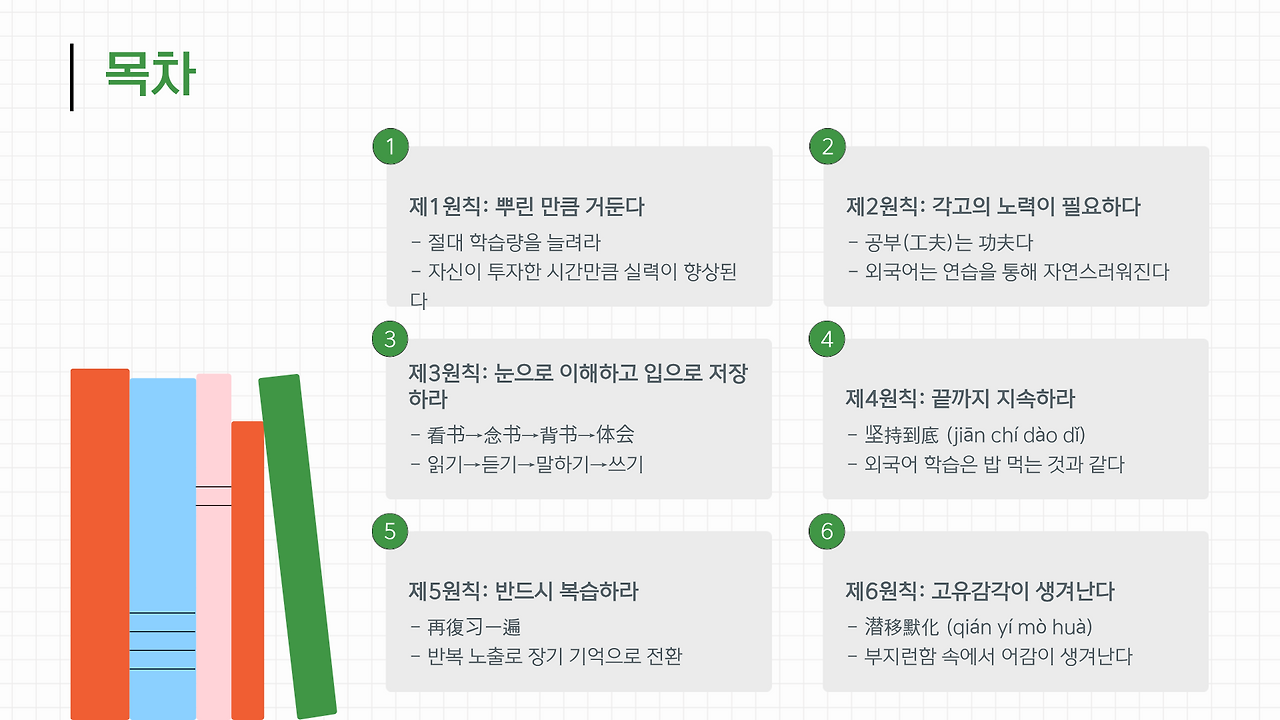 목차

1

제1원칙: 뿌린 만큼 거둔다

- 절대 학습량을 늘려라
- 자신이 투자한 시간만큼 실력이 향상된다

2

제2원칙: 각고의 노력이 필요하다

- 공부(工夫)는 功夫다
- 외국어는 연습을 통해 자연스러워진다

3

제3원칙: 눈으로 이해하고 입으로 저장하라

- 看书→念书→背书→体会
- 읽기→듣기→말하기→쓰기

4

제4원칙: 끝까지 지속하라

- 坚持到底 (jiān chí dào dǐ)
- 외국어 학습은 밥 먹는 것과 같다

5

제5원칙: 반드시 복습하라

- 再復习一遍
- 반복 노출로 장기 기억으로 전환

6

제6원칙: 고유감각이 생겨난다

- 潜移默化 (qián yí mò huà)
- 부지런함 속에서 어감이 생겨난다